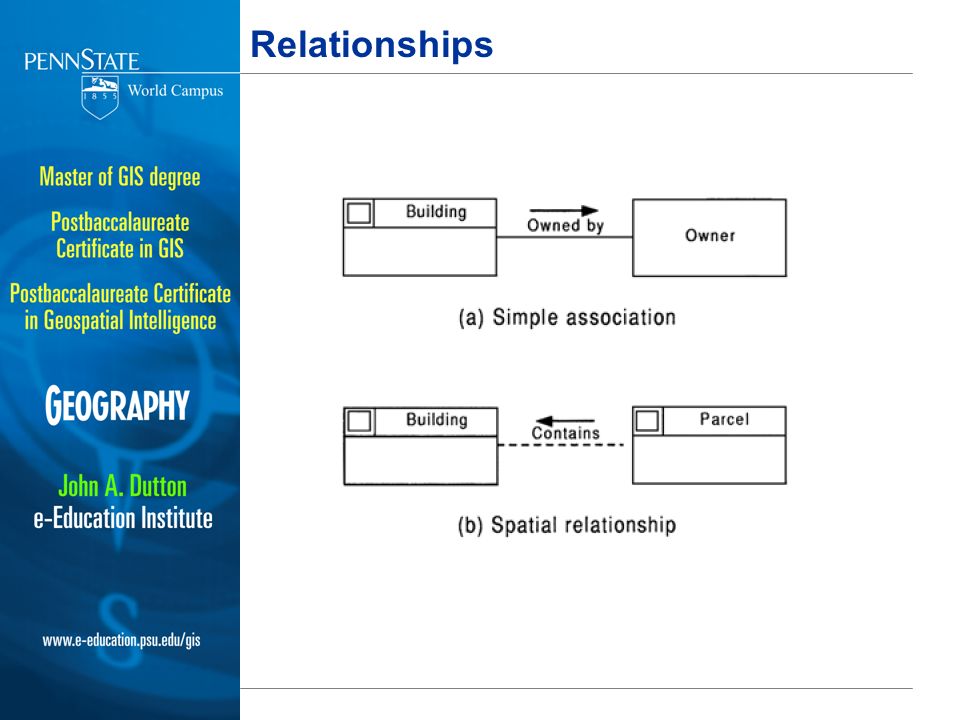 PENNSTATE
1855
World Campus

Master of GIS degree

Postbaccalaureate Certificate in GIS

Postbaccalaureate Certificate in Geospatial Intelligence

GEOGRAPHY

John A. Dutton
e-Education Institute

www.e-education.psu.edu/gis

Relationships

Building
Owned by
Owner

(a) Simple association

Building
Contains
Parcel

(b) Spatial relationship